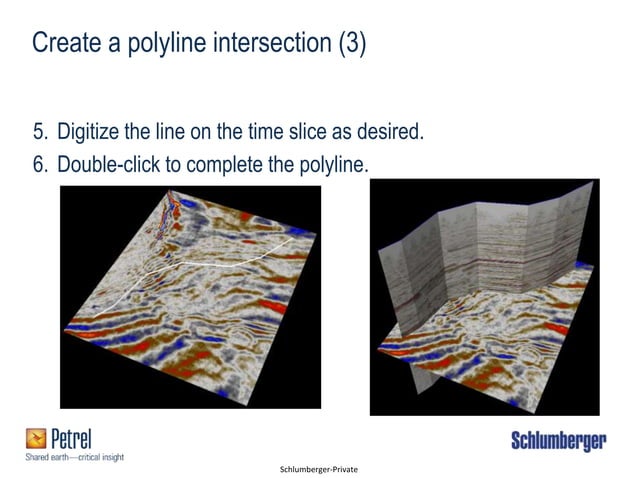 Create a polyline intersection (3)

5. Digitize the line on the time slice as desired.
6. Double-click to complete the polyline.

Petrel
Shared earth—critical insight

Schlumberger

Schlumberger-Private